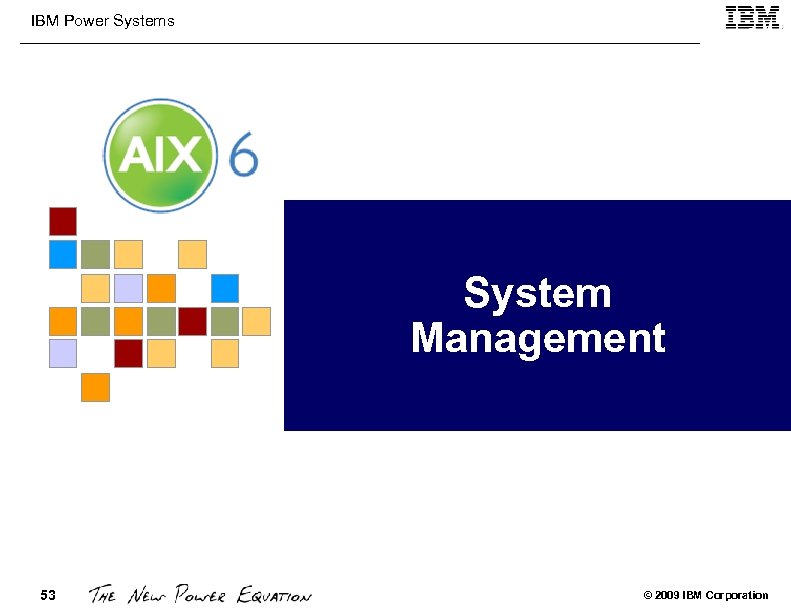 IBM Power Systems

IBM

AIX 6

System Management

53 THE NEW POWER EQUATION

© 2009 IBM Corporation